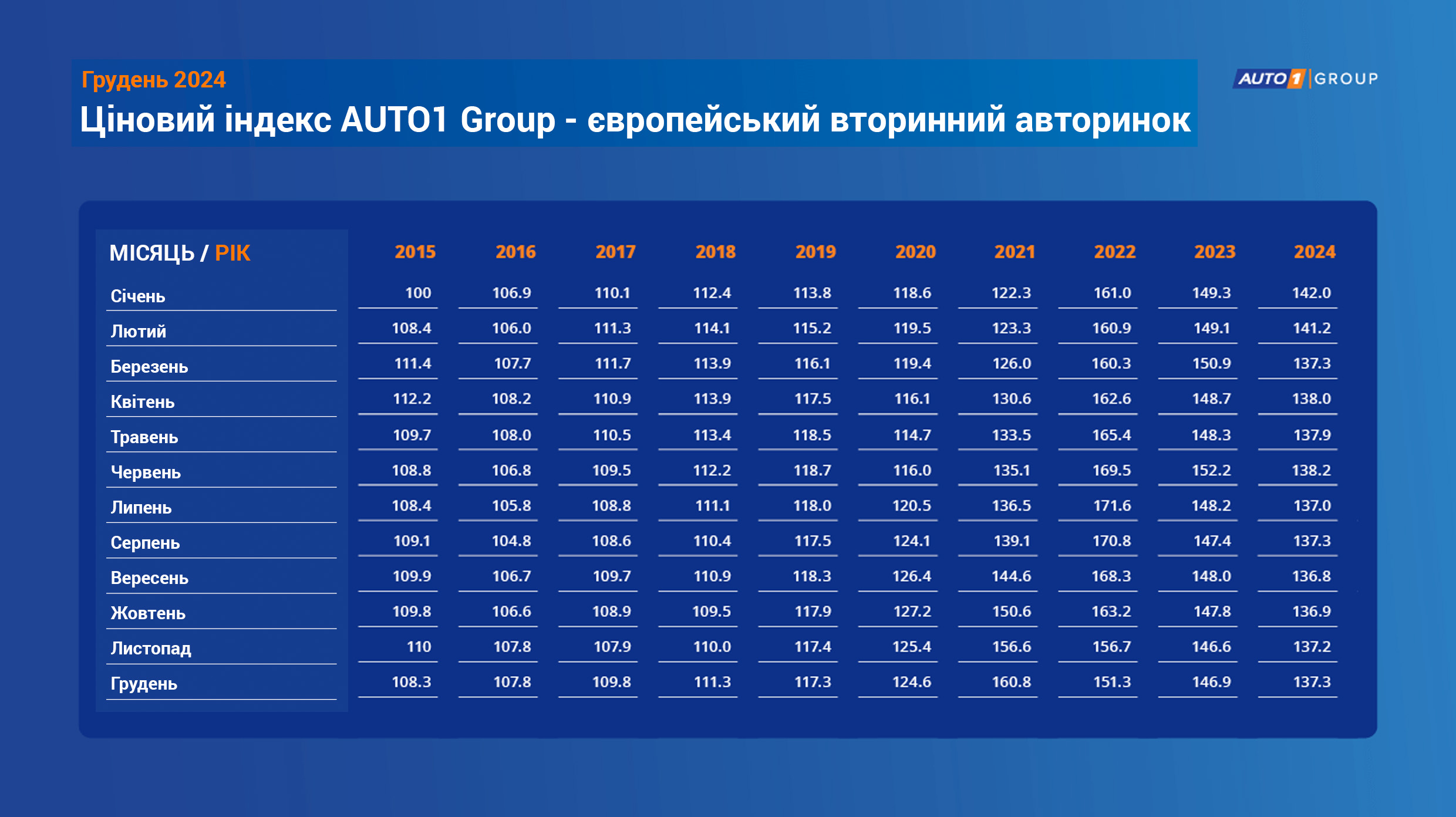 Грудень 2024

Ціновий індекс AUTO1 Group - європейський вторинний авторинок

AUTO1 GROUP

| МІСЯЦЬ / РІК | 2015 | 2016 | 2017 | 2018 | 2019 | 2020 | 2021 | 2022 | 2023 | 2024 |
|---|---|---|---|---|---|---|---|---|---|---|
| Січень | 100 | 106.9 | 110.1 | 112.4 | 113.8 | 118.6 | 122.3 | 161.0 | 149.3 | 142.0 |
| Лютий | 108.4 | 106.0 | 111.3 | 114.1 | 115.2 | 119.5 | 123.3 | 160.9 | 149.1 | 141.2 |
| Березень | 111.4 | 107.7 | 111.7 | 113.9 | 116.1 | 119.4 | 126.0 | 160.3 | 150.9 | 137.3 |
| Квітень | 112.2 | 108.2 | 110.9 | 113.9 | 117.5 | 116.1 | 130.6 | 162.6 | 148.7 | 138.0 |
| Травень | 109.7 | 108.0 | 110.5 | 113.4 | 118.5 | 114.7 | 133.5 | 165.4 | 148.3 | 137.9 |
| Червень | 108.8 | 106.8 | 109.5 | 112.2 | 118.7 | 116.0 | 135.1 | 169.5 | 152.2 | 138.2 |
| Липень | 108.4 | 105.8 | 108.8 | 111.1 | 118.0 | 120.5 | 136.5 | 171.6 | 148.2 | 137.0 |
| Серпень | 109.1 | 104.8 | 108.6 | 110.4 | 117.5 | 124.1 | 139.1 | 170.8 | 147.4 | 137.3 |
| Вересень | 109.9 | 106.7 | 109.7 | 110.9 | 118.3 | 126.4 | 144.6 | 168.3 | 148.0 | 136.8 |
| Жовтень | 109.8 | 106.6 | 108.9 | 109.5 | 117.9 | 127.2 | 150.6 | 163.2 | 147.8 | 136.9 |
| Листопад | 110 | 107.8 | 107.9 | 110.0 | 117.4 | 125.4 | 156.6 | 156.7 | 146.6 | 137.2 |
| Грудень | 108.3 | 107.8 | 109.8 | 111.3 | 117.3 | 124.6 | 160.8 | 151.3 | 146.9 | 137.3 |